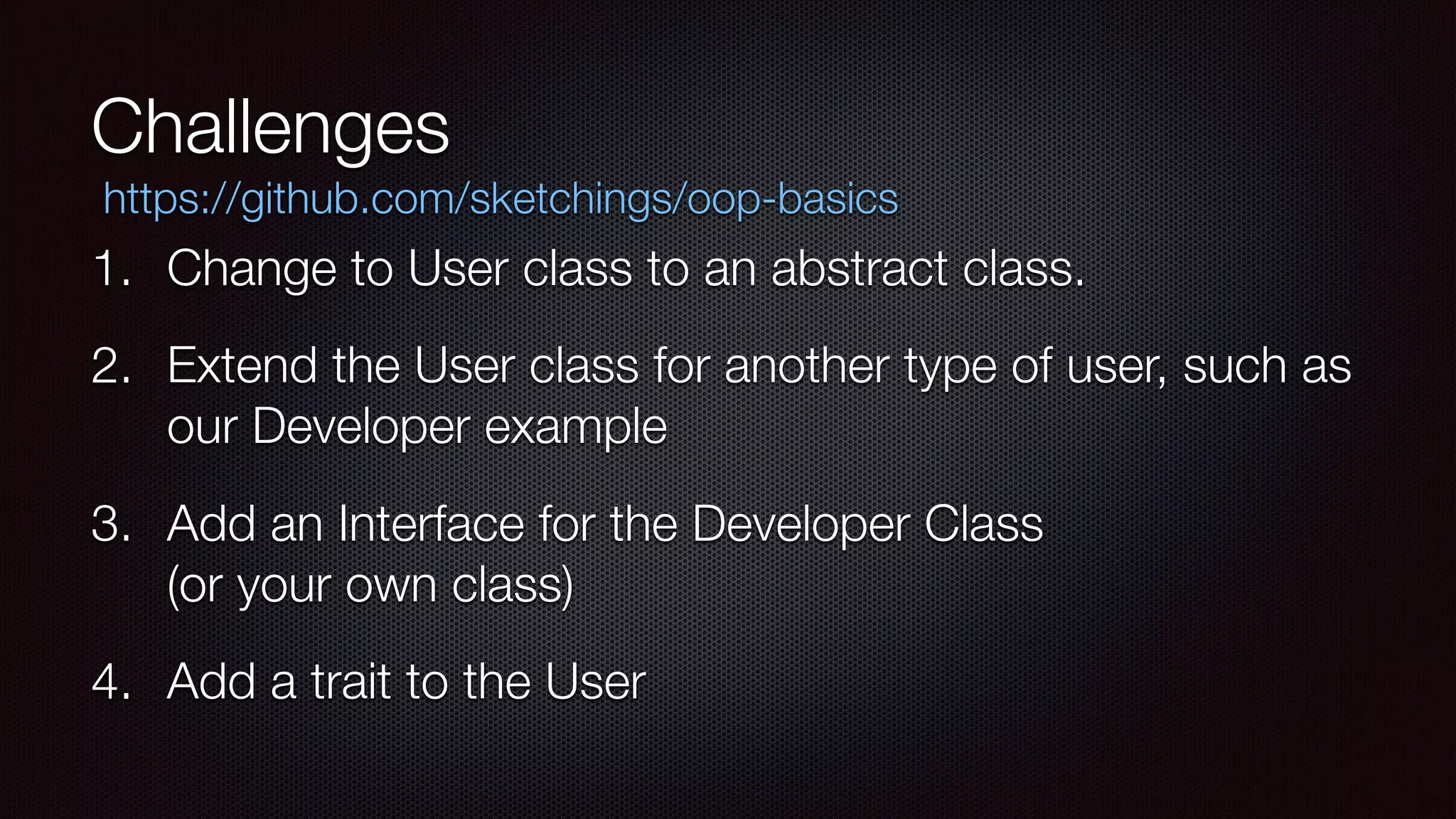 Challenges

https://github.com/sketchings/oop-basics

1. Change to User class to an abstract class.

2. Extend the User class for another type of user, such as our Developer example

3. Add an Interface for the Developer Class (or your own class)

4. Add a trait to the User